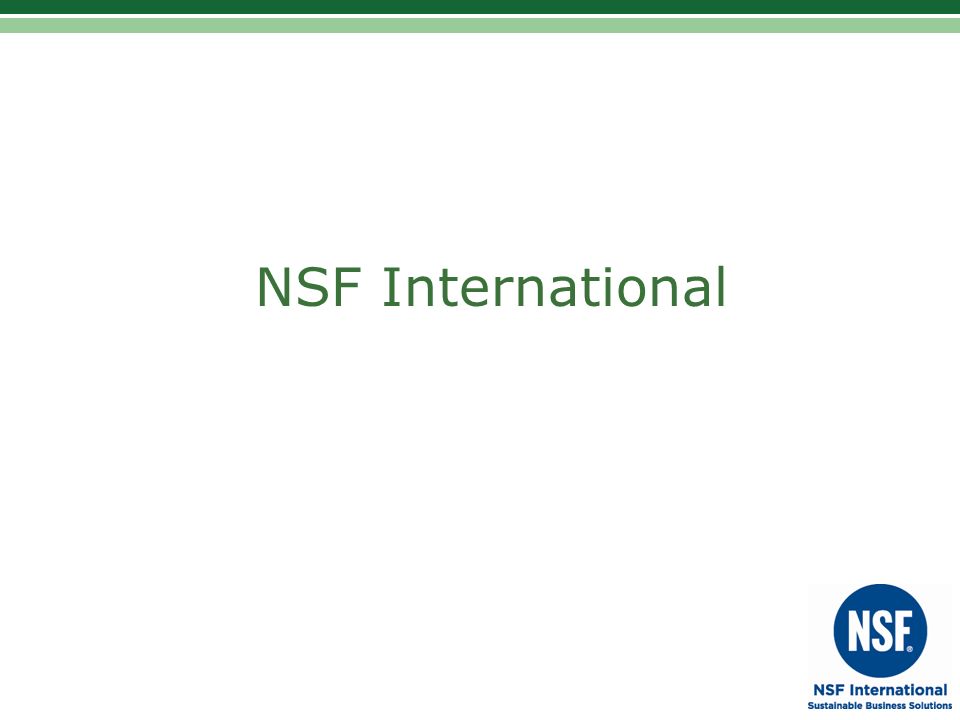 NSF International

NSF®
NSF International
Sustainable Business Solutions